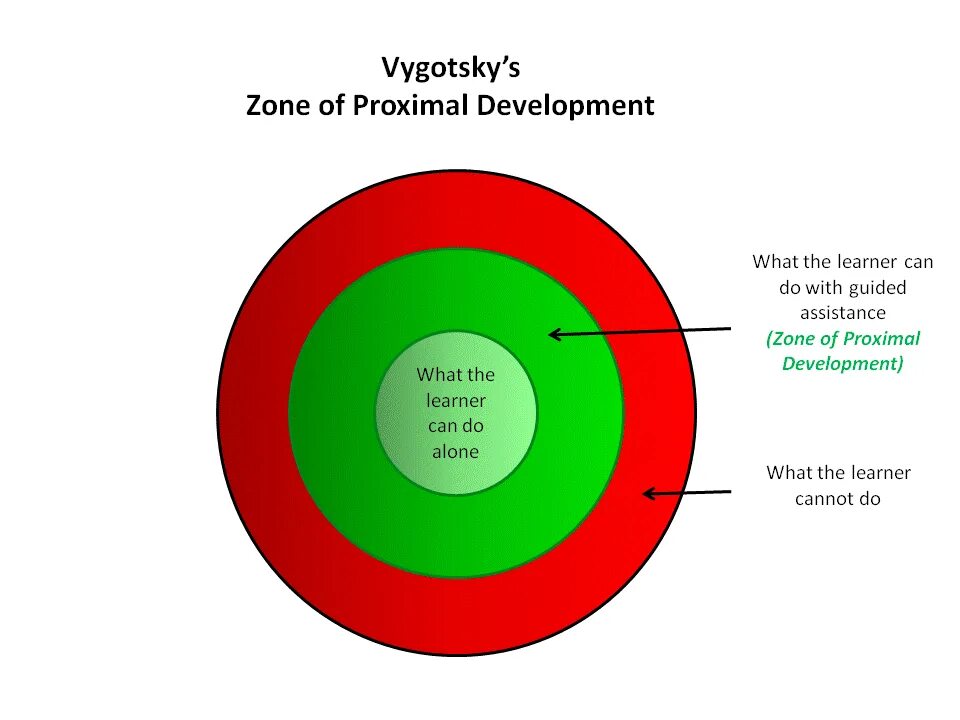 Vygotsky's
Zone of Proximal Development

What the learner can do alone

What the learner can do with guided assistance
(Zone of Proximal Development)

What the learner cannot do